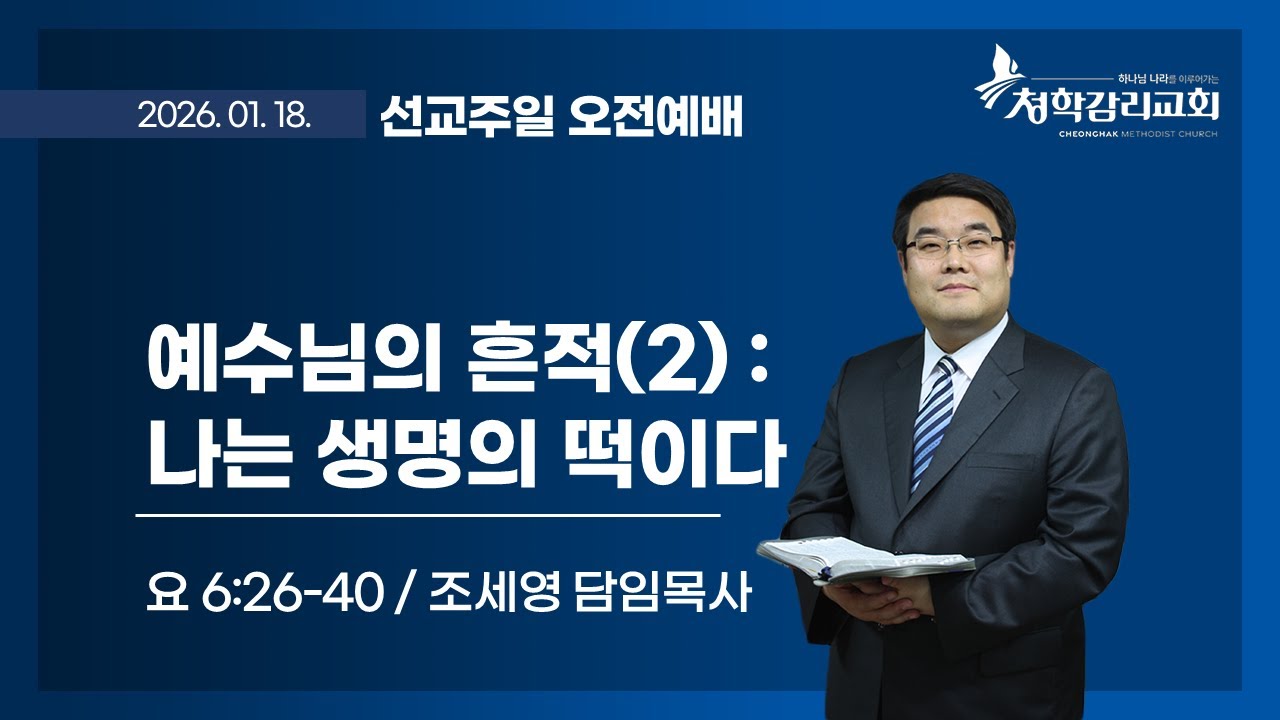 2026. 01. 18. 선교주일 오전예배

하나님 나라를 이루어가는
청학감리교회
CHEONGHAK METHODIST CHURCH

예수님의 흔적(2) :
나는 생명의 떡이다

요 6:26-40 / 조세영 담임목사